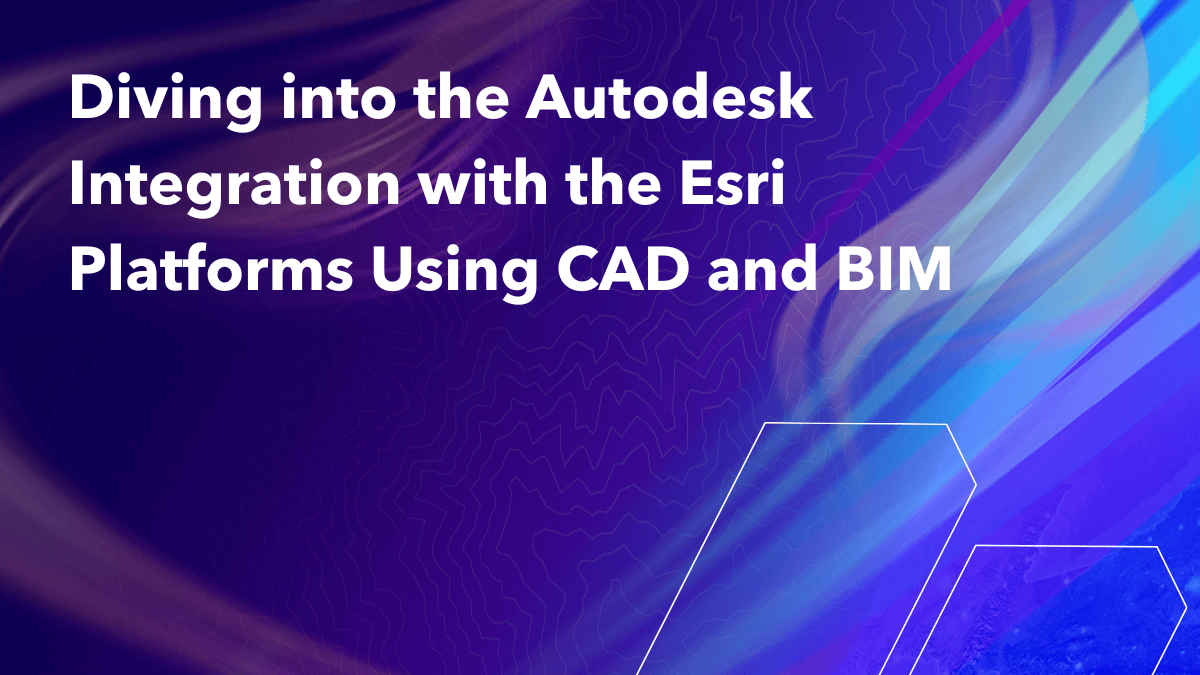 Diving into the Autodesk Integration with the Esri Platforms Using CAD and BIM